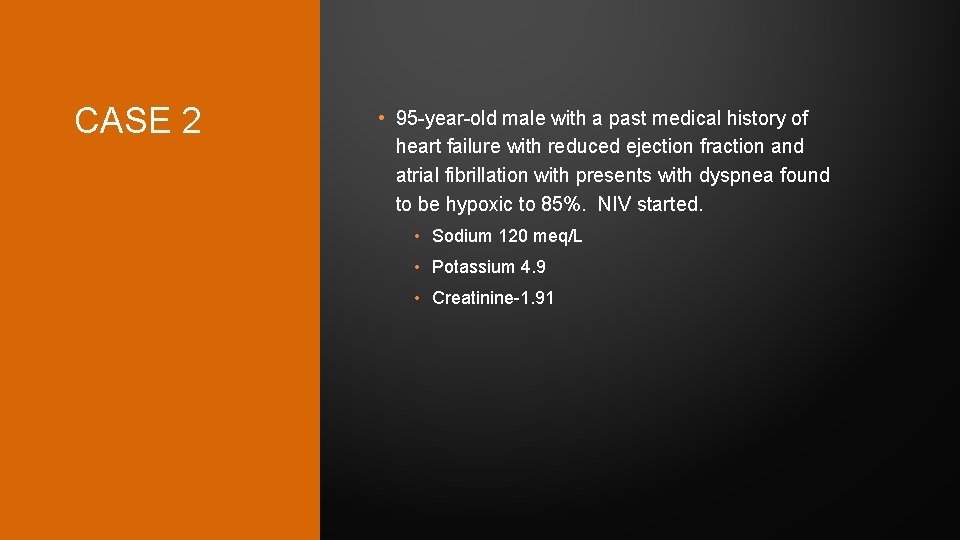 CASE 2

• 95-year-old male with a past medical history of heart failure with reduced ejection fraction and atrial fibrillation with presents with dyspnea found to be hypoxic to 85%. NIV started.

• Sodium 120 meq/L
• Potassium 4.9
• Creatinine-1.91